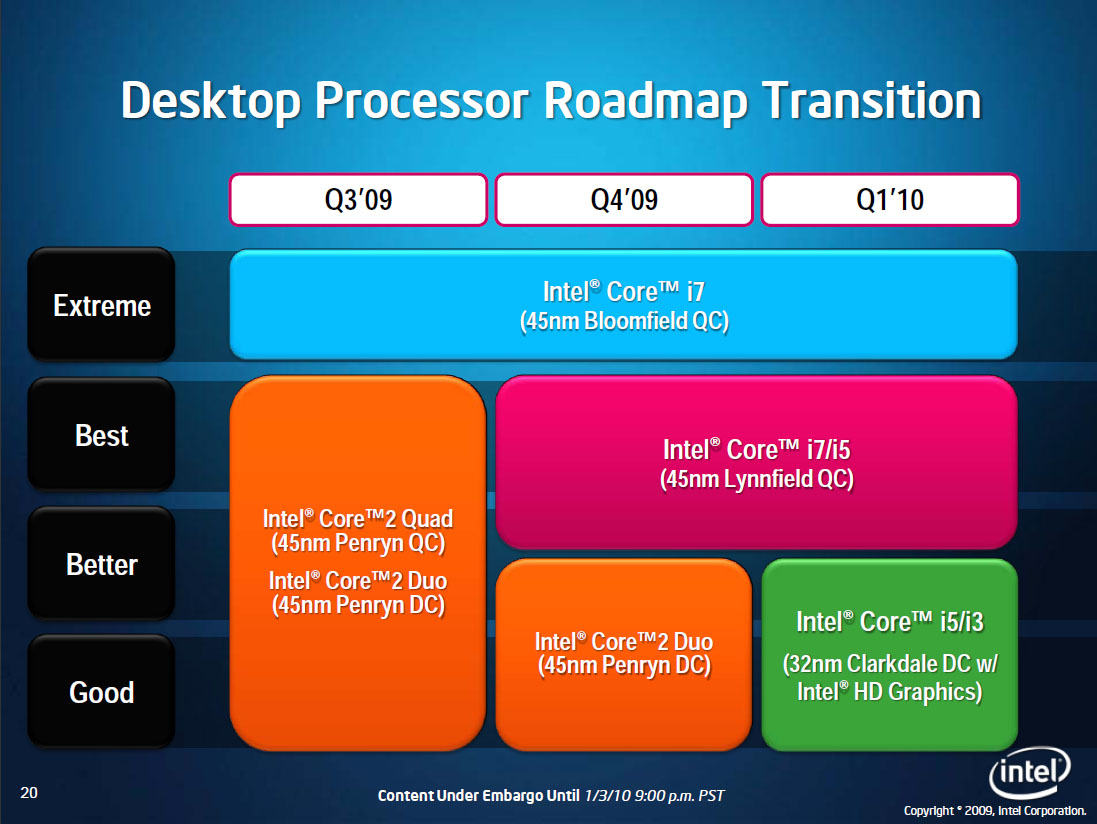 Desktop Processor Roadmap Transition

Q3'09

Q4'09

Q1'10

Extreme

Best

Better

Good

Intel® Core™ i7
(45nm Bloomfield QC)

Intel® Core™2 Quad
(45nm Penryn QC)
Intel® Core™2 Duo
(45nm Penryn DC)

Intel® Core™ i7/i5
(45nm Lynnfield QC)

Intel® Core™2 Duo
(45nm Penryn DC)

Intel® Core™ i5/i3
(32nm Clarkdale DC w/
Intel® HD Graphics)

20

Content Under Embargo Until 1/3/10 9:00 p.m. PST

intel

Copyright © 2009, Intel Corporation.